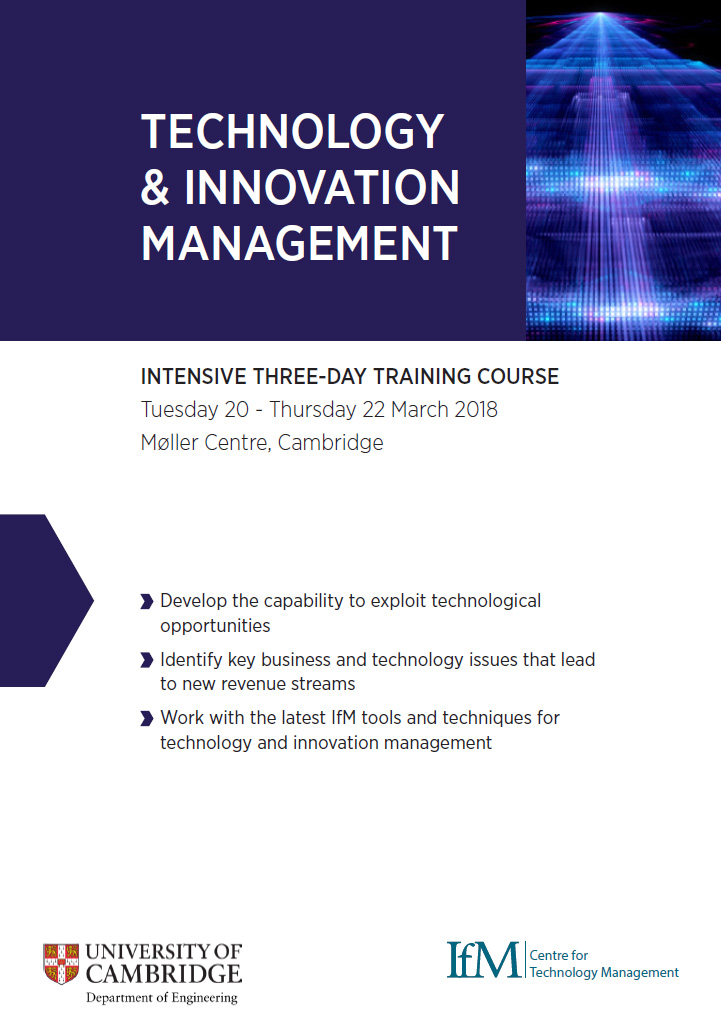 TECHNOLOGY & INNOVATION MANAGEMENT

INTENSIVE THREE-DAY TRAINING COURSE
Tuesday 20 - Thursday 22 March 2018
Møller Centre, Cambridge

Develop the capability to exploit technological opportunities

Identify key business and technology issues that lead to new revenue streams

Work with the latest IfM tools and techniques for technology and innovation management

UNIVERSITY OF CAMBRIDGE
Department of Engineering

IfM Centre for Technology Management